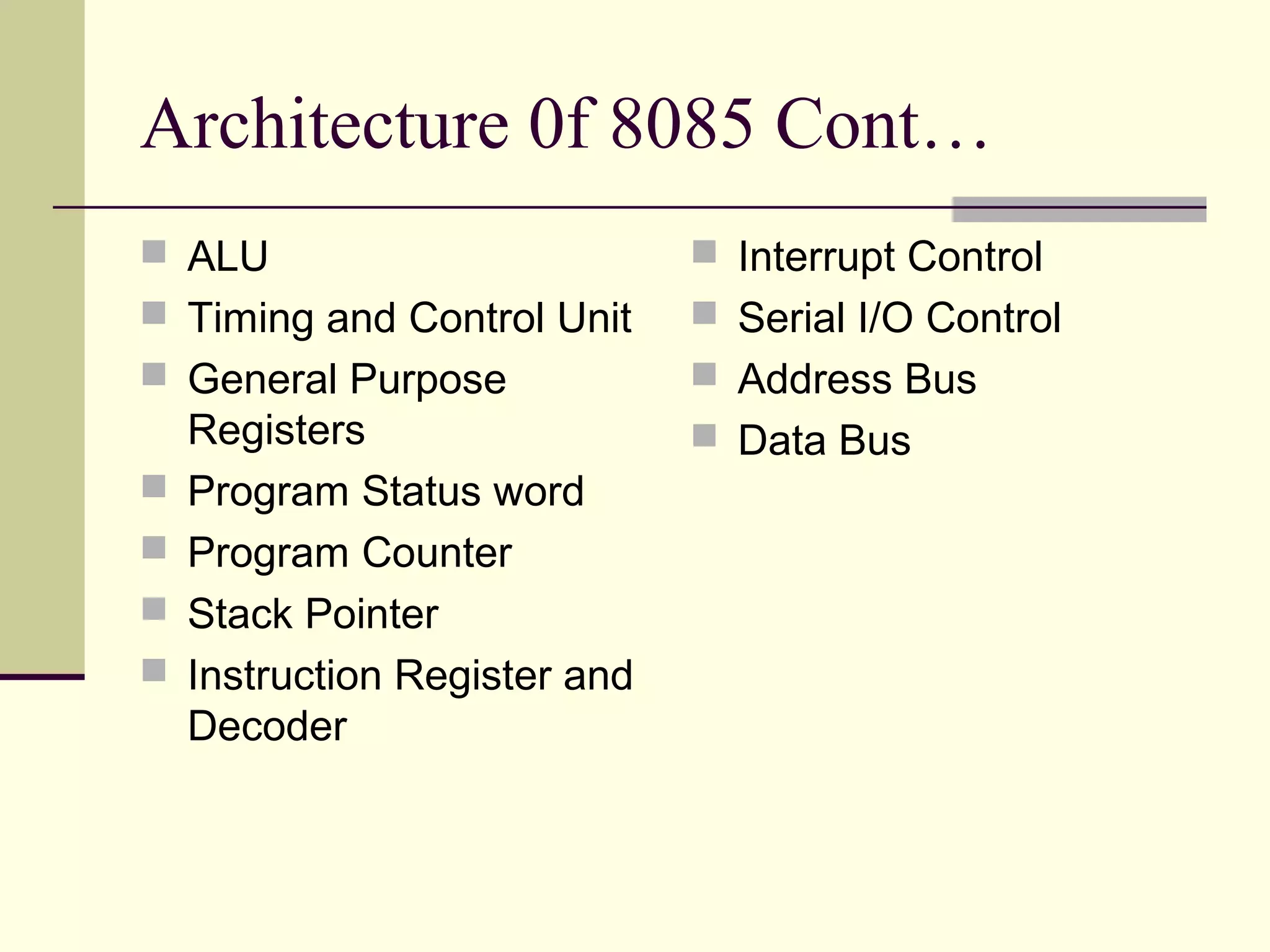 Architecture 0f 8085 Cont…

- ALU
- Timing and Control Unit
- General Purpose Registers
- Program Status word
- Program Counter
- Stack Pointer
- Instruction Register and Decoder

- Interrupt Control
- Serial I/O Control
- Address Bus
- Data Bus